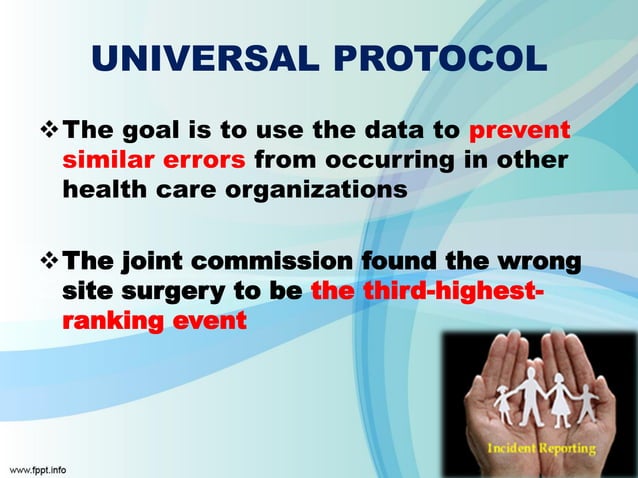 UNIVERSAL PROTOCOL

❖ The goal is to use the data to prevent similar errors from occurring in other health care organizations

❖ The joint commission found the wrong site surgery to be the third-highest-ranking event

Incident Reporting

www.fppt.info